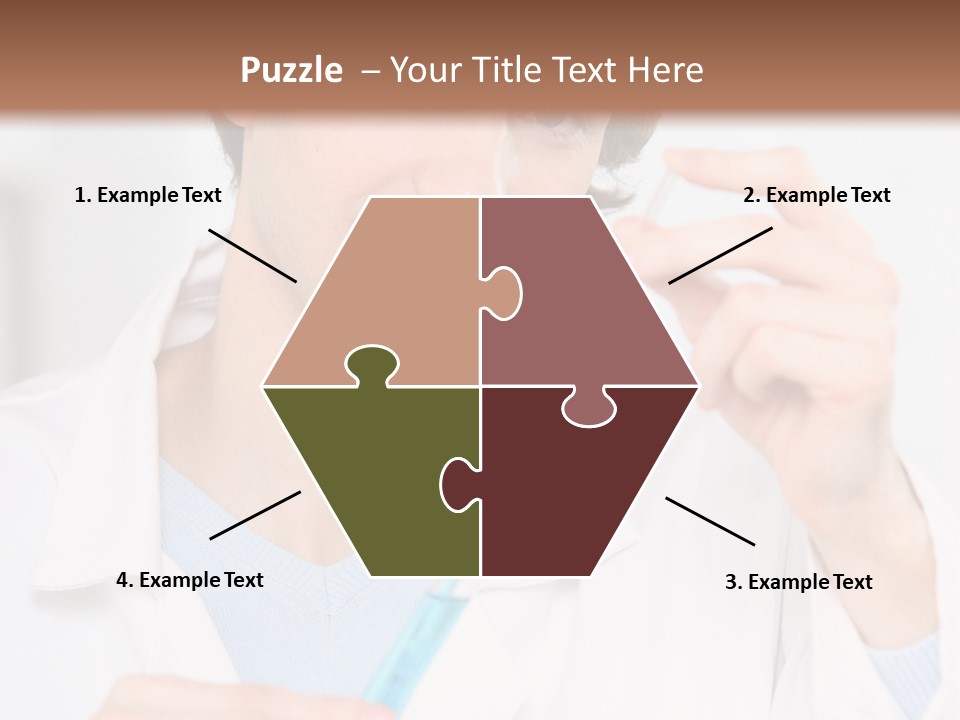 Puzzle – Your Title Text Here

1. Example Text

2. Example Text

4. Example Text

3. Example Text